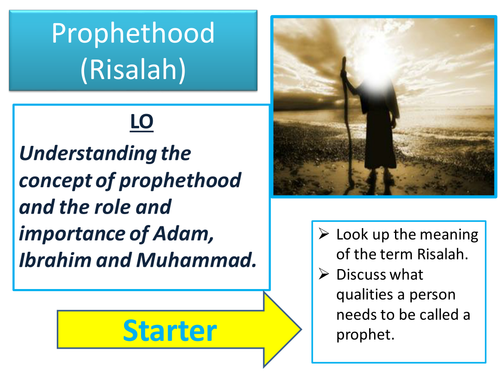 Prophethood (Risalah)

LO

Understanding the concept of prophethood and the role and importance of Adam, Ibrahim and Muhammad.

Starter

➢ Look up the meaning of the term Risalah.
➢ Discuss what qualities a person needs to be called a prophet.